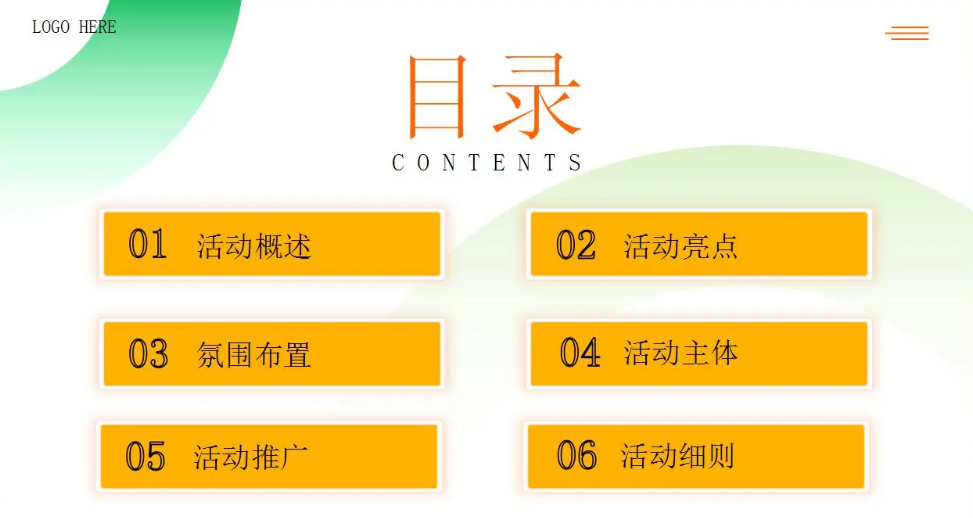 LOGO HERE

目录

CONTENTS

01 活动概述

02 活动亮点

03 氛围布置

04 活动主体

05 活动推广

06 活动细则